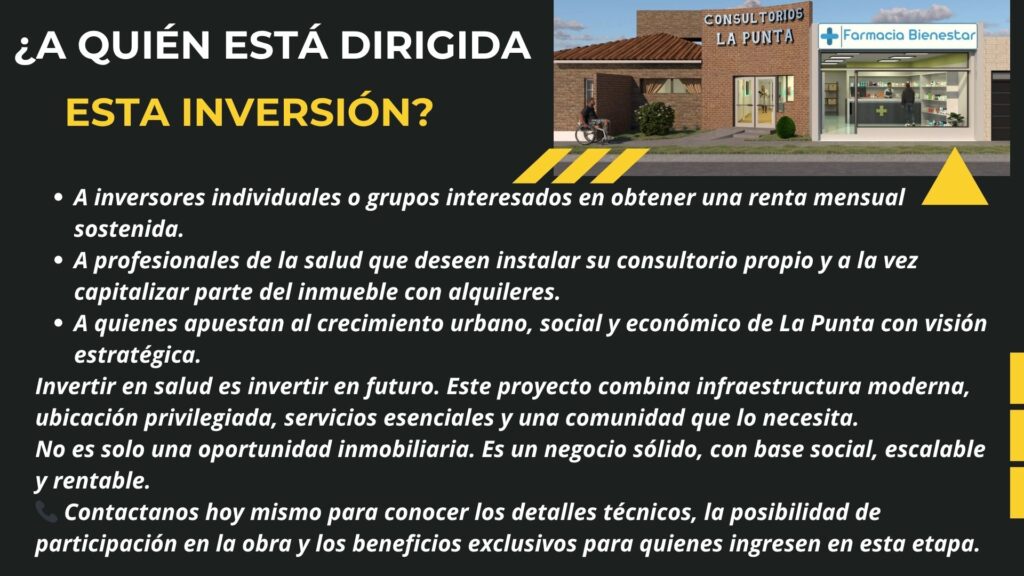 ¿A QUIÉN ESTÁ DIRIGIDA

ESTA INVERSIÓN?

CONSULTORIOS LA PUNTA

Farmacia Bienestar

• A inversores individuales o grupos interesados en obtener una renta mensual sostenida.
• A profesionales de la salud que deseen instalar su consultorio propio y a la vez capitalizar parte del inmueble con alquileres.
• A quienes apuestan al crecimiento urbano, social y económico de La Punta con visión estratégica.

Invertir en salud es invertir en futuro. Este proyecto combina infraestructura moderna, ubicación privilegiada, servicios esenciales y una comunidad que lo necesita.
No es solo una oportunidad inmobiliaria. Es un negocio sólido, con base social, escalable y rentable.
📞 Contactanos hoy mismo para conocer los detalles técnicos, la posibilidad de participación en la obra y los beneficios exclusivos para quienes ingresen en esta etapa.